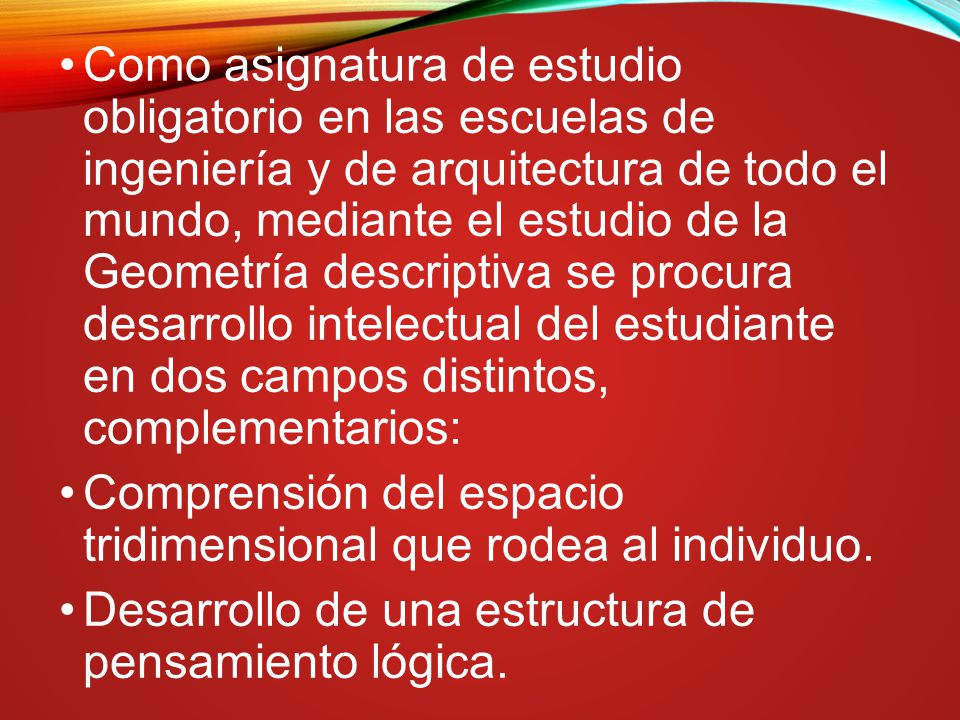 • Como asignatura de estudio obligatorio en las escuelas de ingeniería y de arquitectura de todo el mundo, mediante el estudio de la Geometría descriptiva se procura desarrollo intelectual del estudiante en dos campos distintos, complementarios:

• Comprensión del espacio tridimensional que rodea al individuo.

• Desarrollo de una estructura de pensamiento lógica.